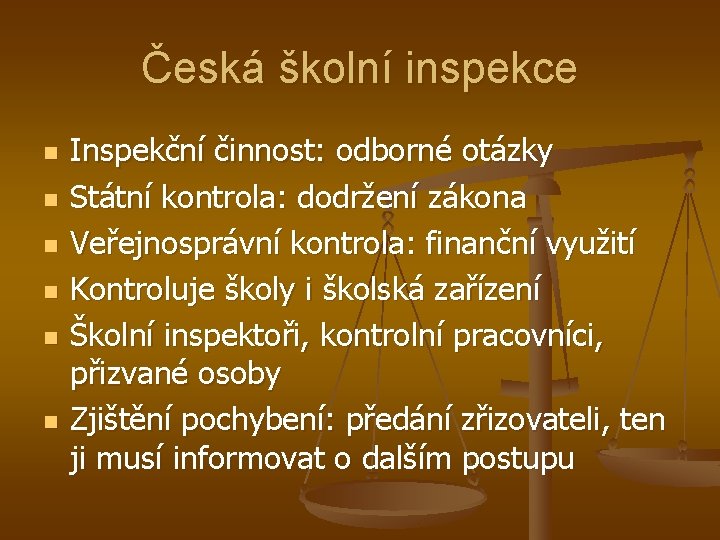 Česká školní inspekce

- Inspekční činnost: odborné otázky
- Státní kontrola: dodržení zákona
- Veřejnosprávní kontrola: finanční využití
- Kontroluje školy i školská zařízení
- Školní inspektoři, kontrolní pracovníci, přizvané osoby
- Zjištění pochybení: předání zřizovateli, ten ji musí informovat o dalším postupu